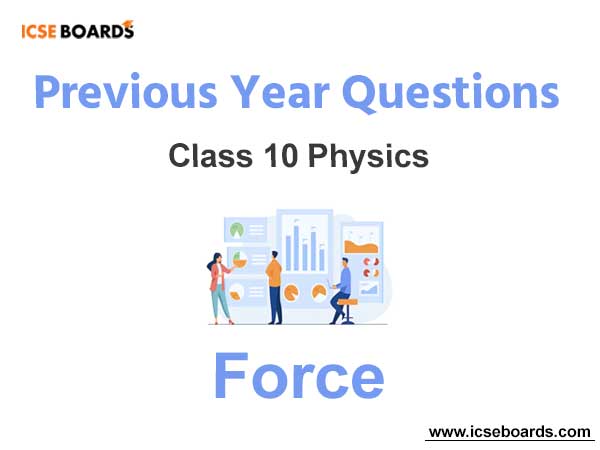 ICSE BOARDS

Previous Year Questions

Class 10 Physics

Force

www.icseboards.com